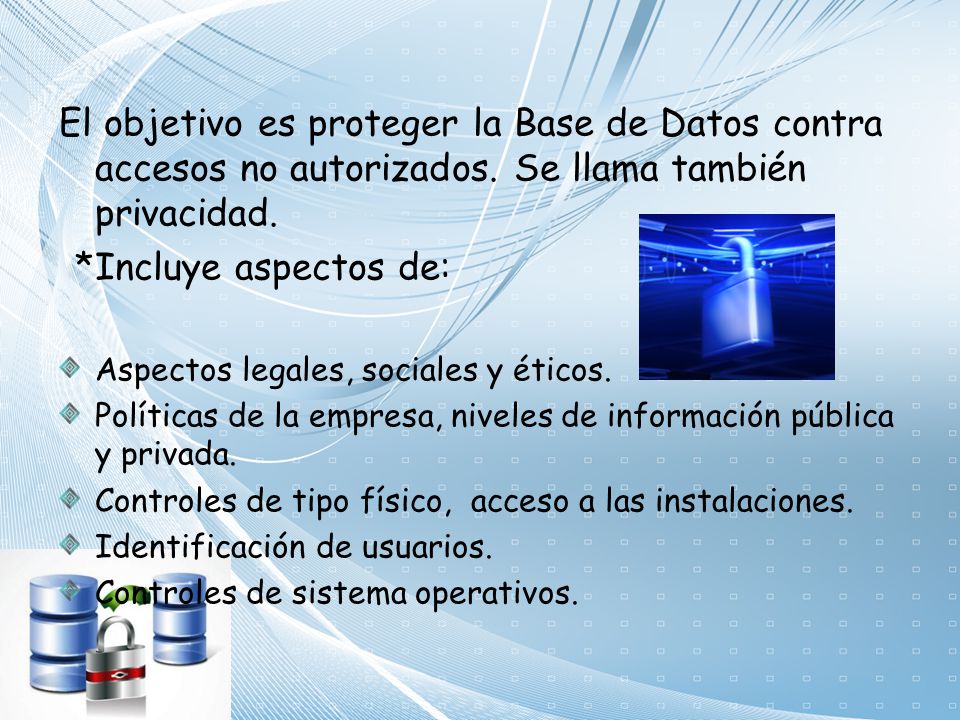 El objetivo es proteger la Base de Datos contra accesos no autorizados. Se llama también privacidad.

*Incluye aspectos de:

Aspectos legales, sociales y éticos.
Políticas de la empresa, niveles de información pública y privada.
Controles de tipo físico, acceso a las instalaciones.
Identificación de usuarios.
Controles de sistema operativos.